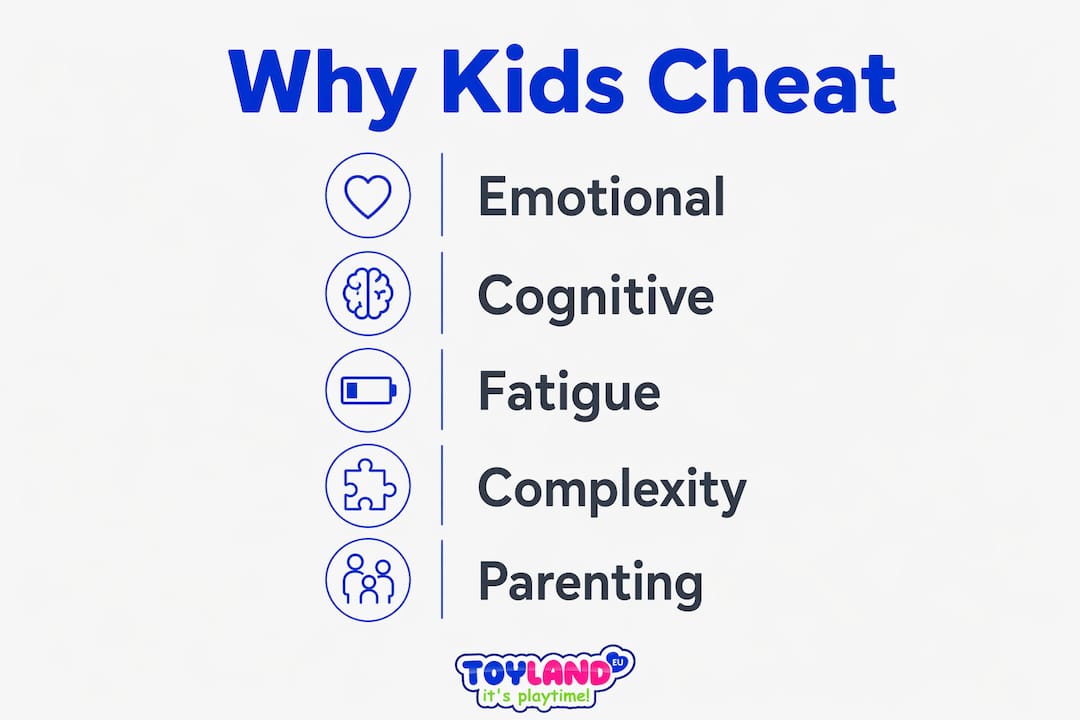 Why Kids Cheat

Emotional

Cognitive

Fatigue

Complexity

Parenting

TOYLAND EU
it's playtime!